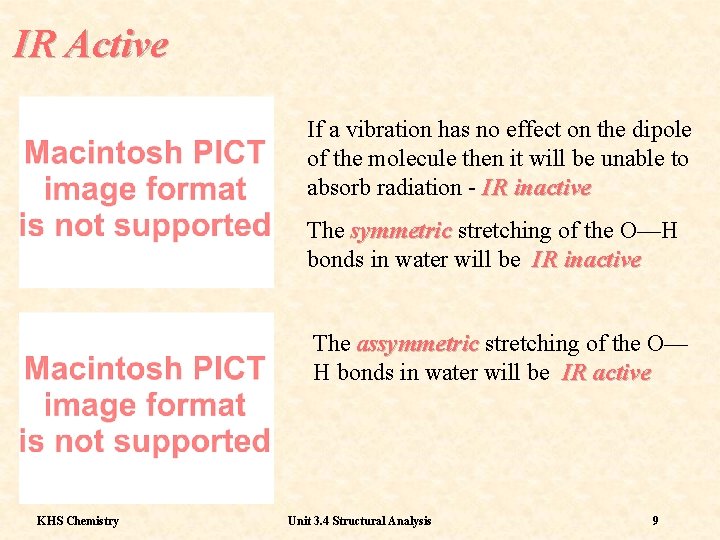 IR Active

Macintosh PICT image format is not supported

If a vibration has no effect on the dipole of the molecule then it will be unable to absorb radiation - IR inactive

The symmetric stretching of the O—H bonds in water will be IR inactive

Macintosh PICT image format is not supported

The assymmetric stretching of the O—H bonds in water will be IR active

KHS Chemistry

Unit 3.4 Structural Analysis

9